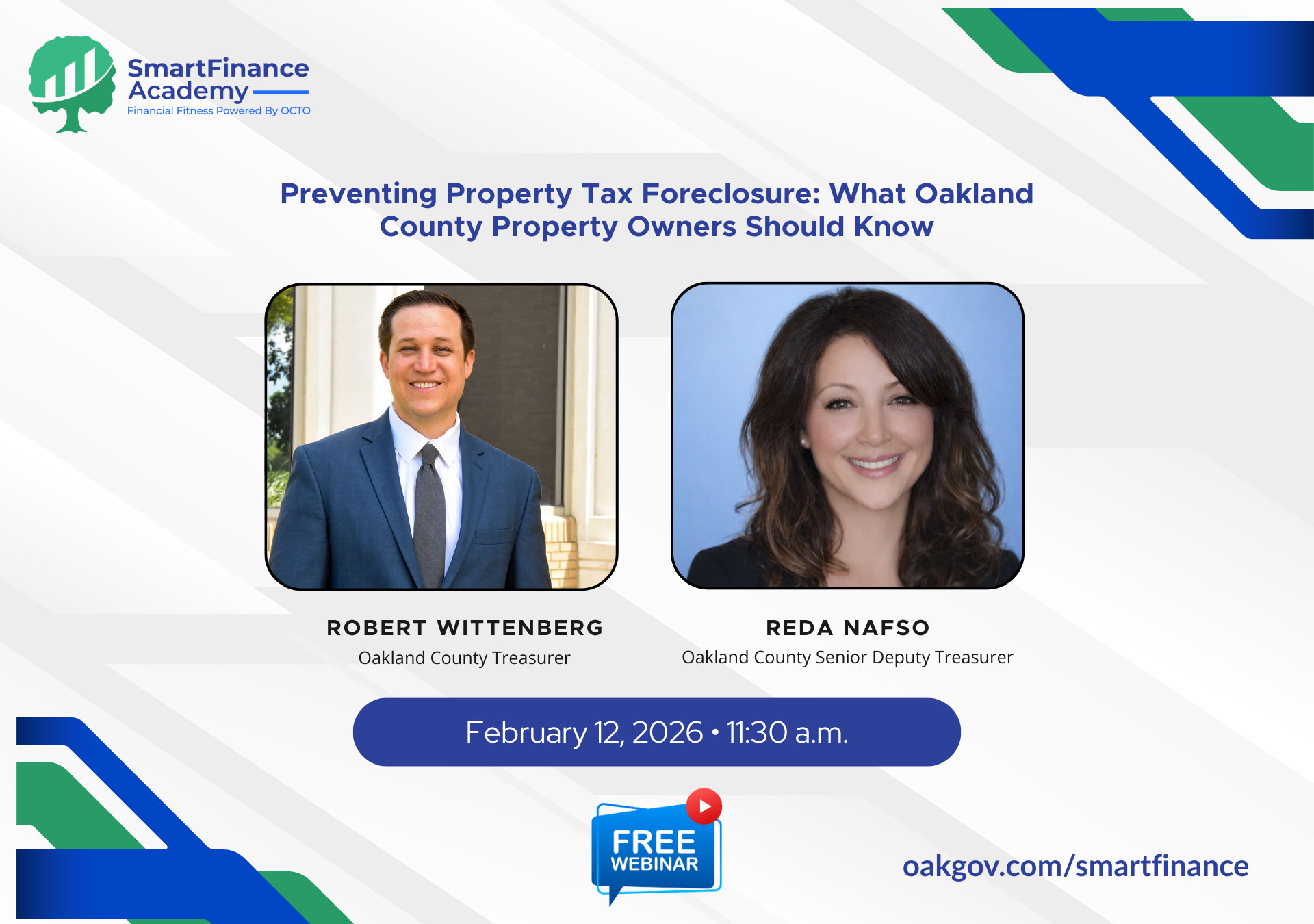 SmartFinance Academy
Financial Fitness Powered By OCTO

Preventing Property Tax Foreclosure: What Oakland County Property Owners Should Know

ROBERT WITTENBERG
Oakland County Treasurer

REDA NAFSO
Oakland County Senior Deputy Treasurer

February 12, 2026 • 11:30 a.m.

FREE WEBINAR

oakgov.com/smartfinance